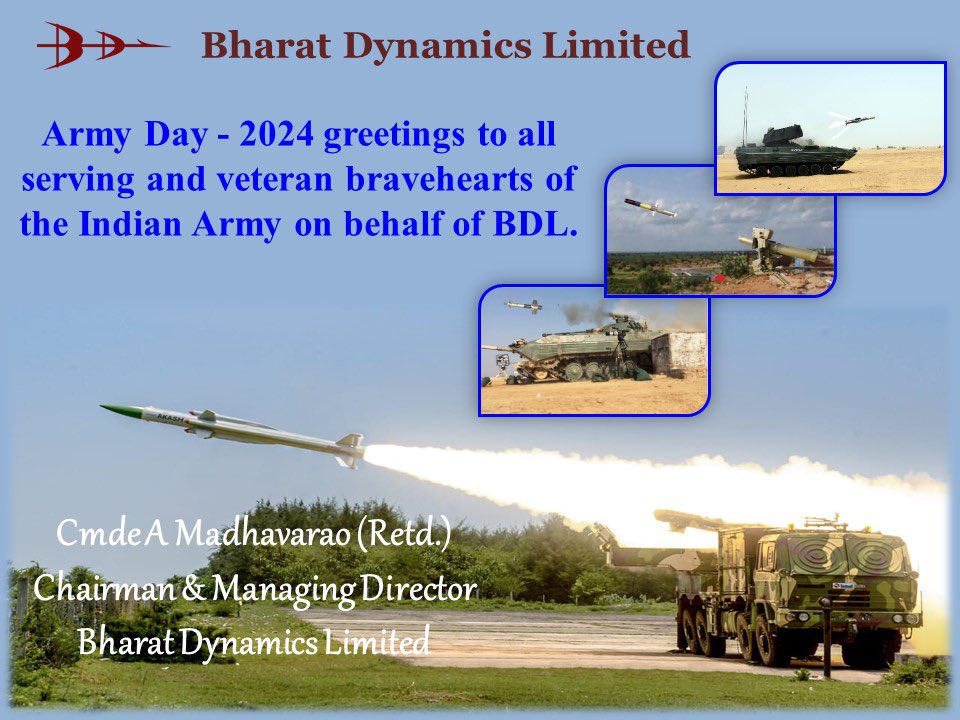 Bharat Dynamics Limited

Army Day - 2024 greetings to all serving and veteran bravehearts of the Indian Army on behalf of BDL.

AKASH

Cmde A Madhavarao (Retd.)
Chairman & Managing Director
Bharat Dynamics Limited